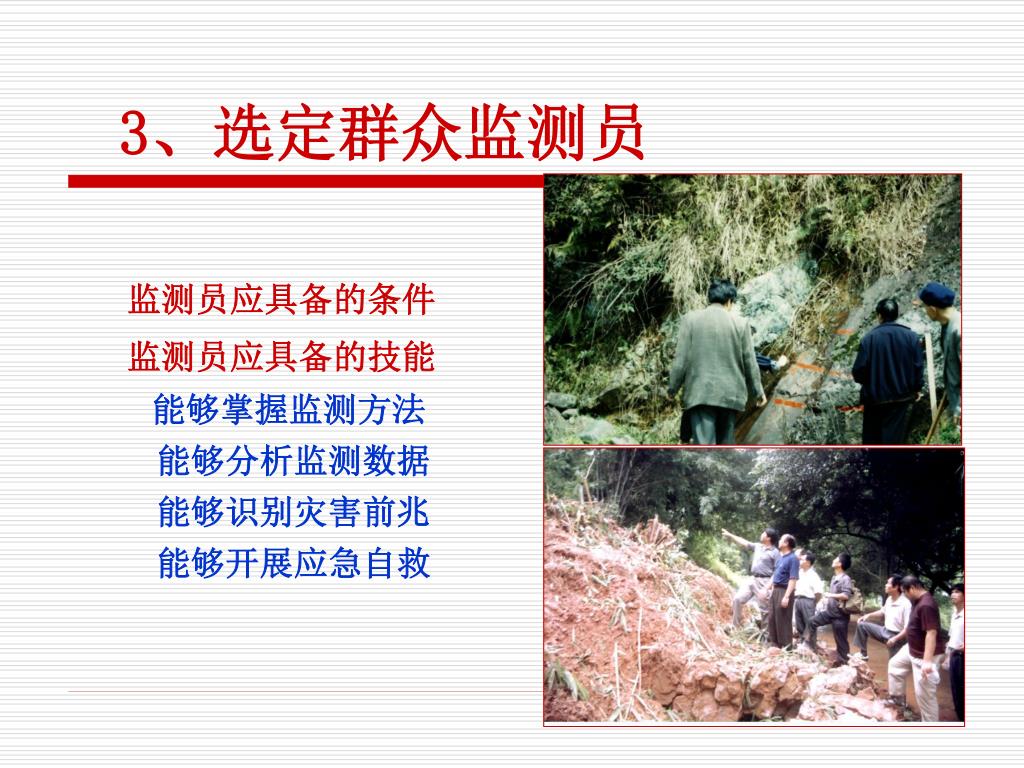 3、选定群众监测员

监测员应具备的条件

监测员应具备的技能

能够掌握监测方法

能够分析监测数据

能够识别灾害前兆

能够开展应急自救